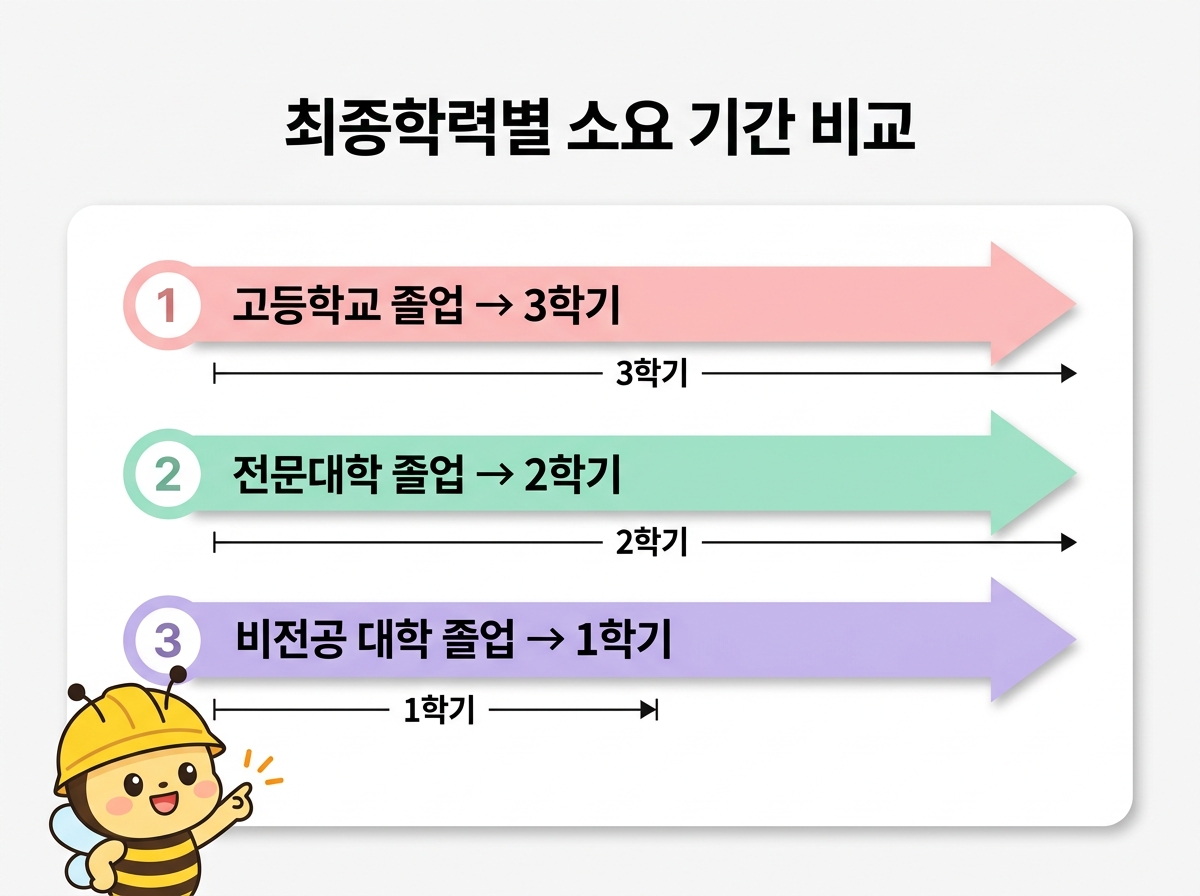 최종학력별 소요 기간 비교

1 고등학교 졸업 → 3학기

3학기

2 전문대학 졸업 → 2학기

2학기

3 비전공 대학 졸업 → 1학기

1학기